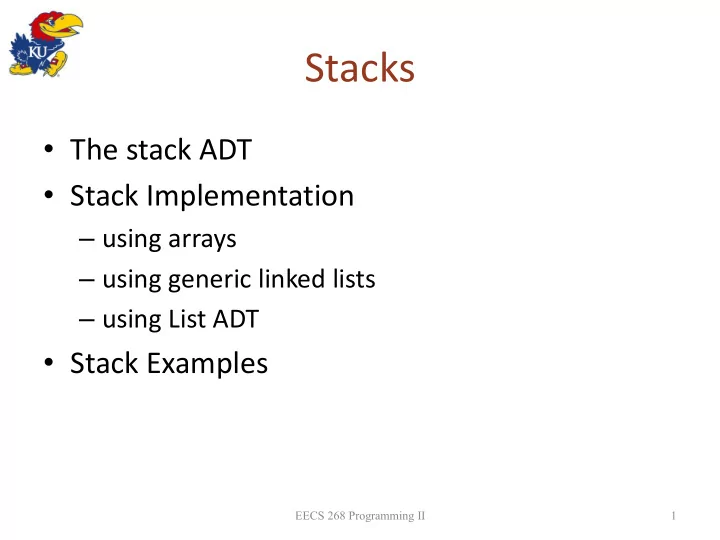 KU

Stacks

• The stack ADT
• Stack Implementation
  – using arrays
  – using generic linked lists
  – using List ADT
• Stack Examples

EECS 268 Programming II

1